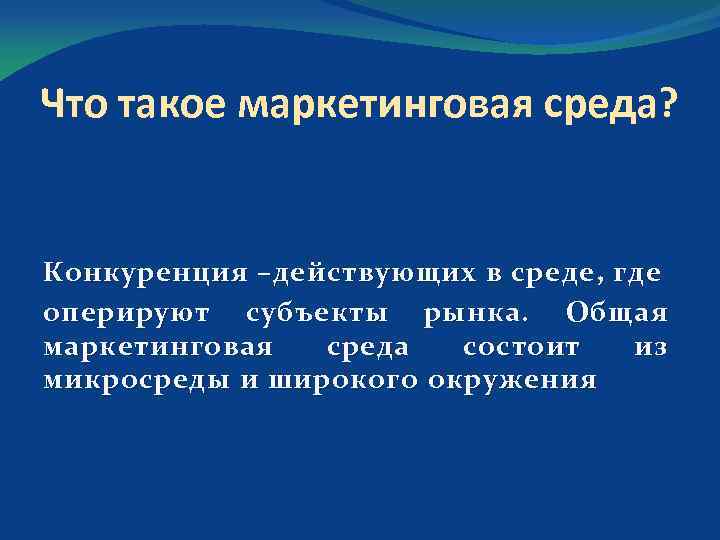 Что такое маркетинговая среда?

Конкуренция –действующих в среде, где оперируют субъекты рынка. Общая маркетинговая среда состоит из микросреды и широкого окружения